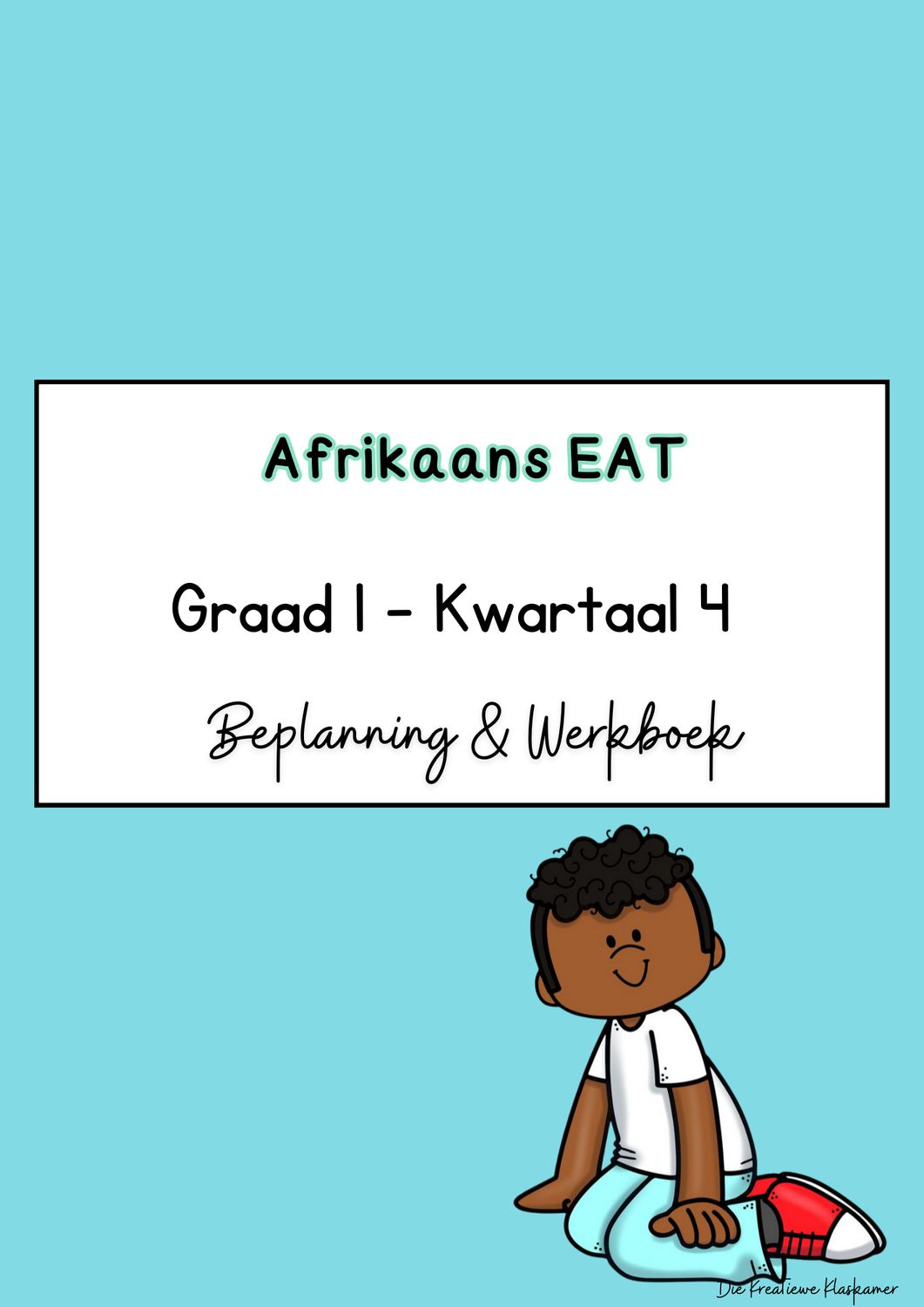 Afrikaans EAT

Graad 1 - Kwartaal 4

Beplanning & Werkboek

Die Kreatiewe Klaskamer